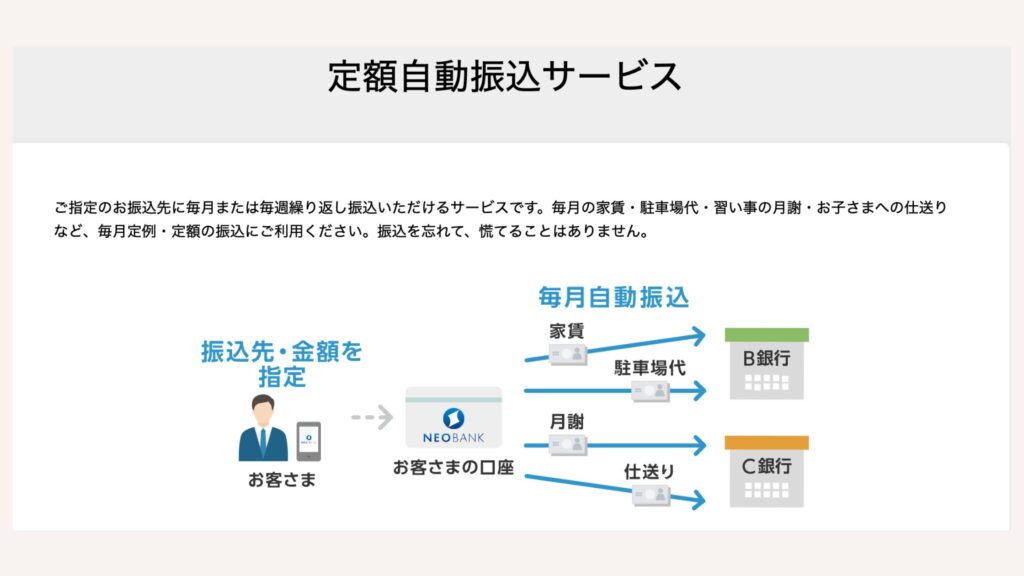 定額自動振込サービス

ご指定のお振込先に毎月または毎週繰り返し振込いただけるサービスです。毎月の家賃・駐車場代・習い事の月謝・お子さまへの仕送りなど、毎月定例・定額の振込にご利用ください。振込を忘れて、慌てることはありません。

振込先・金額を指定

お客さま

NEOBANK

お客さまの口座

毎月自動振込

家賃

駐車場代

月謝

仕送り

B銀行

C銀行